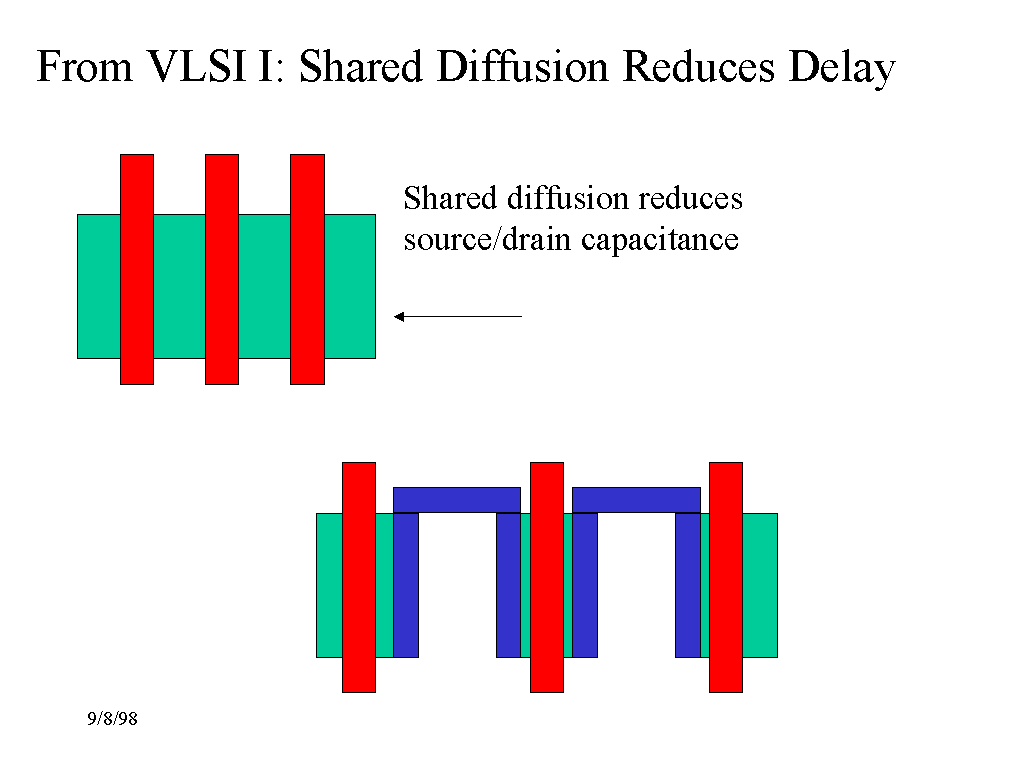 From VLSI I: Shared Diffusion Reduces Delay

Shared diffusion reduces source/drain capacitance

9/8/98